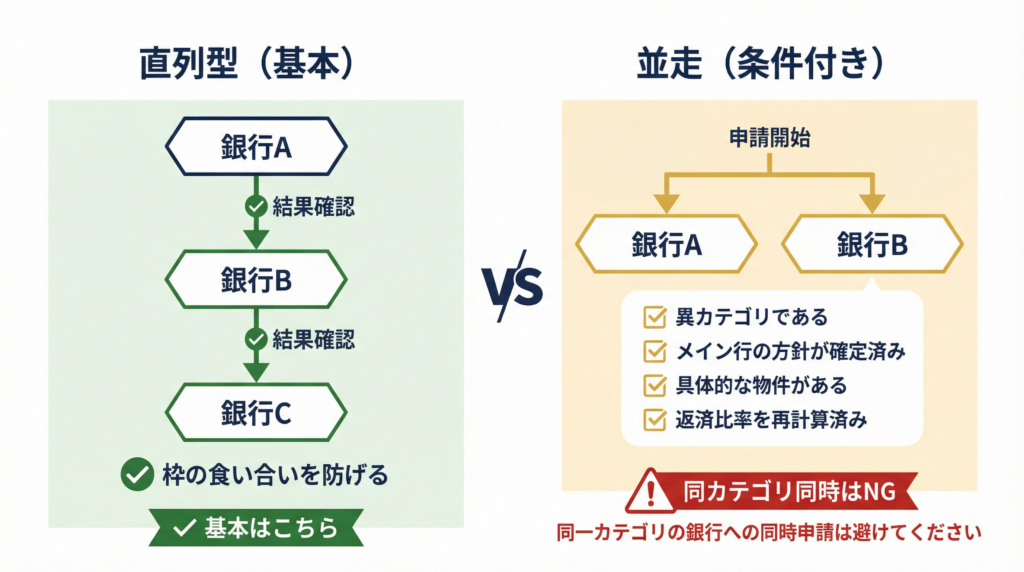 直列型（基本）

銀行A

結果確認

銀行B

結果確認

銀行C

枠の食い合いを防げる

基本はこちら

VS

並走（条件付き）

申請開始

銀行A

銀行B

異カテゴリである
メイン行の方針が確定済み
具体的な物件がある
返済比率を再計算済み

同カテゴリ同時はNG

同一カテゴリの銀行への同時申請は避けてください